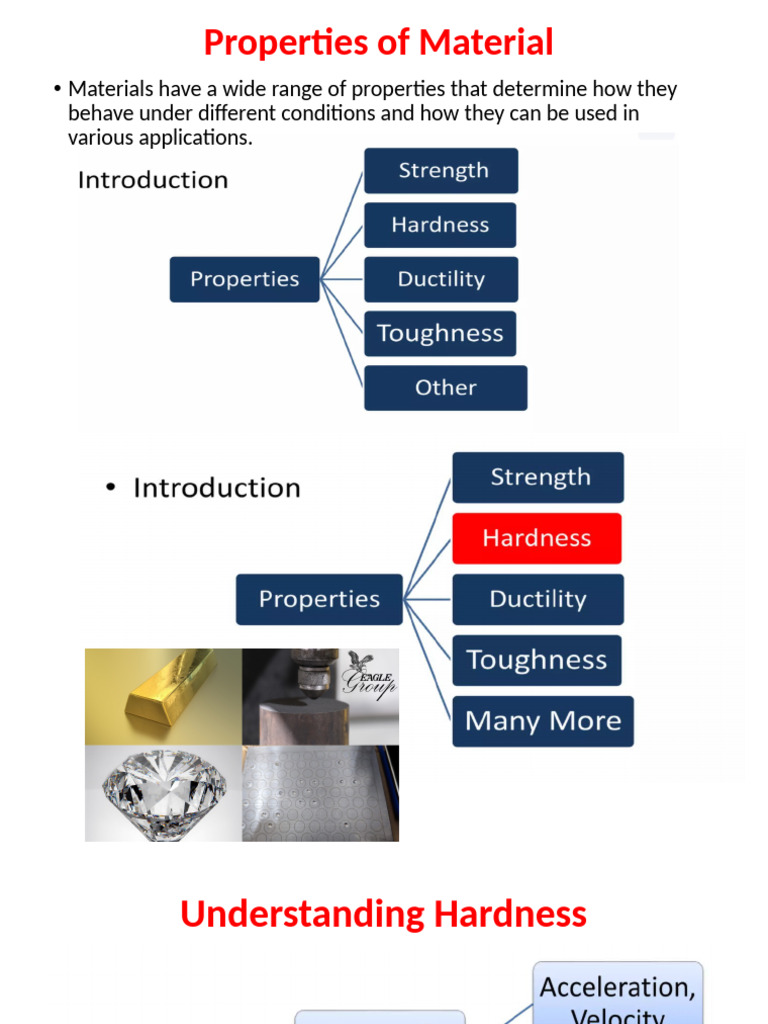 Properties of Material

• Materials have a wide range of properties that determine how they behave under different conditions and how they can be used in various applications.

Introduction

Properties

Strength

Hardness

Ductility

Toughness

Other

• Introduction

Properties

Strength

Hardness

Ductility

Toughness

Many More

EAGLE Group

Understanding Hardness

Acceleration, Velocity